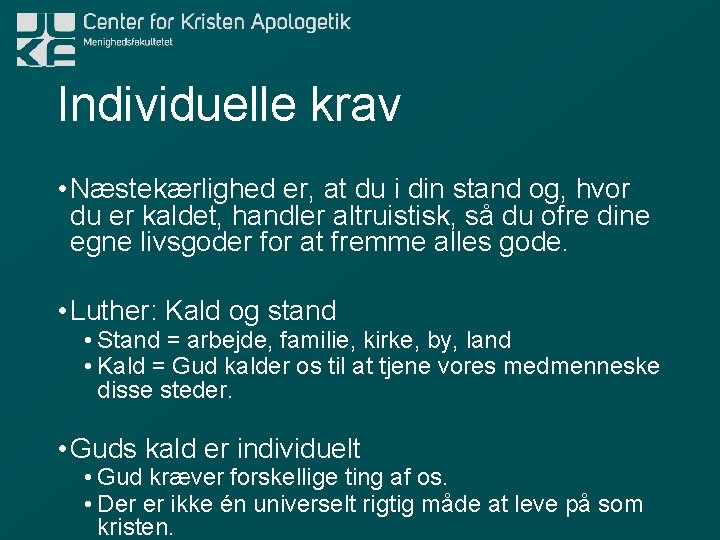 Center for Kristen Apologetik
Menighedsfakultetet

Individuelle krav

• Næstekærlighed er, at du i din stand og, hvor du er kaldet, handler altruistisk, så du ofre dine egne livsgoder for at fremme alles gode.

• Luther: Kald og stand
• Stand = arbejde, familie, kirke, by, land
• Kald = Gud kalder os til at tjene vores medmenneske disse steder.

• Guds kald er individuelt
• Gud kræver forskellige ting af os.
• Der er ikke én universelt rigtig måde at leve på som kristen.